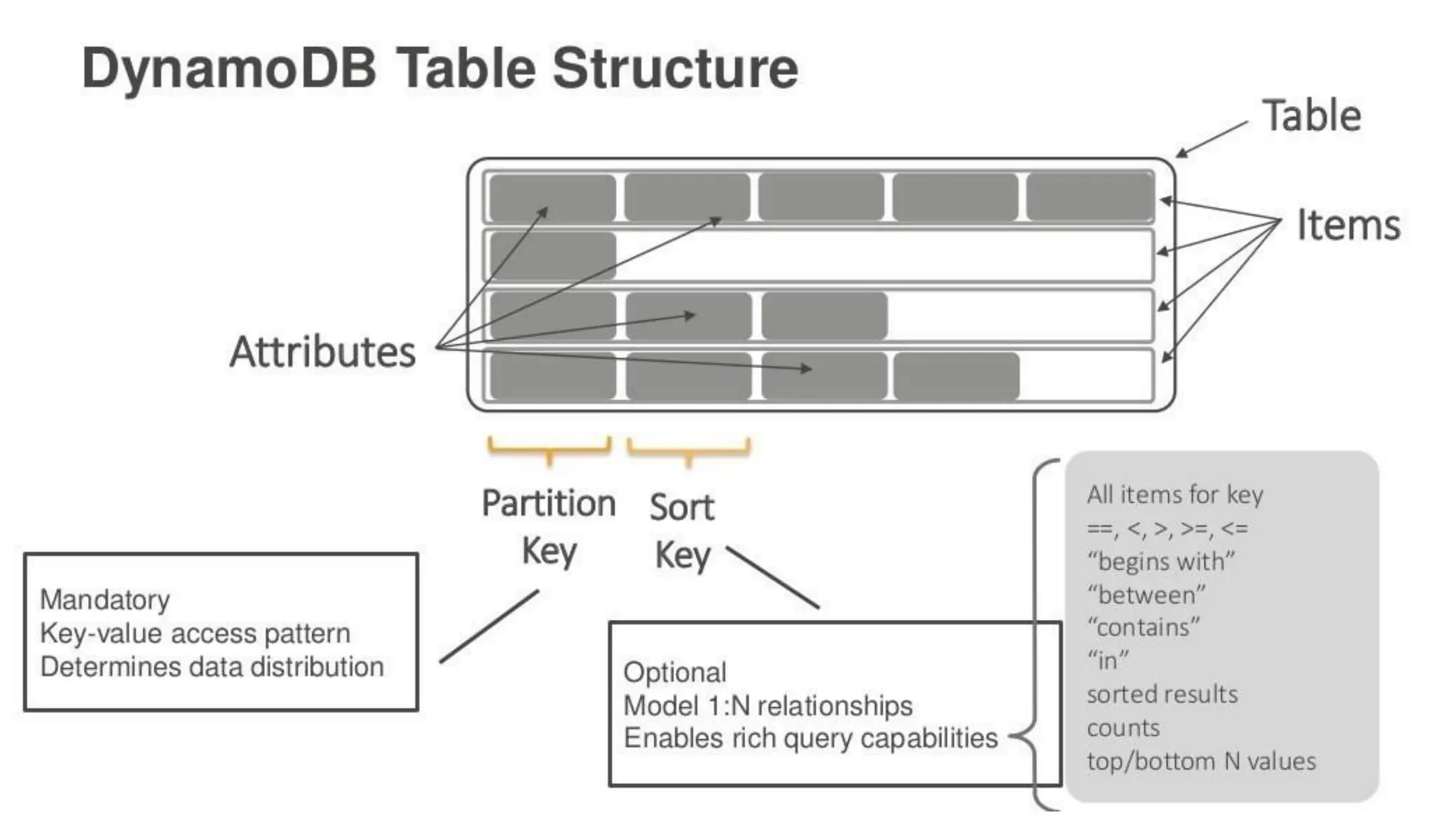 DynamoDB Table Structure

Table

Items

Attributes

Partition Key

Sort Key

Mandatory
Key-value access pattern
Determines data distribution

Optional
Model 1:N relationships
Enables rich query capabilities

All items for key
==, <, >, >=, <=
“begins with”
“between”
“contains”
“in”
sorted results
counts
top/bottom N values